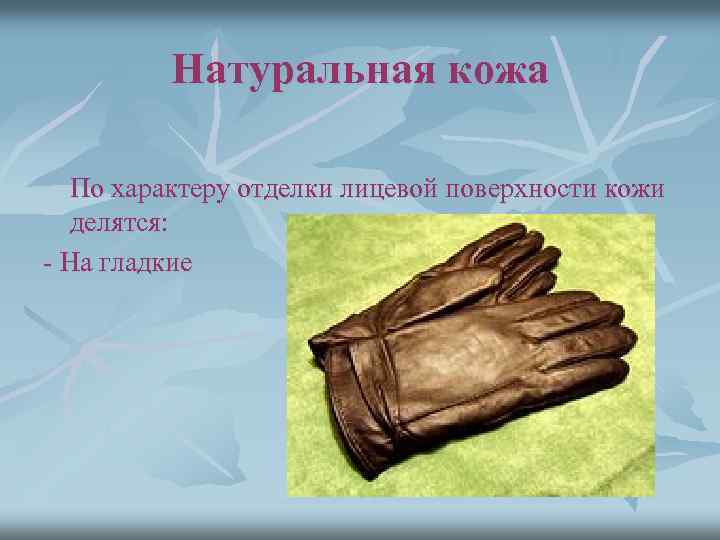 Натуральная кожа

По характеру отделки лицевой поверхности кожи делятся:

- На гладкие